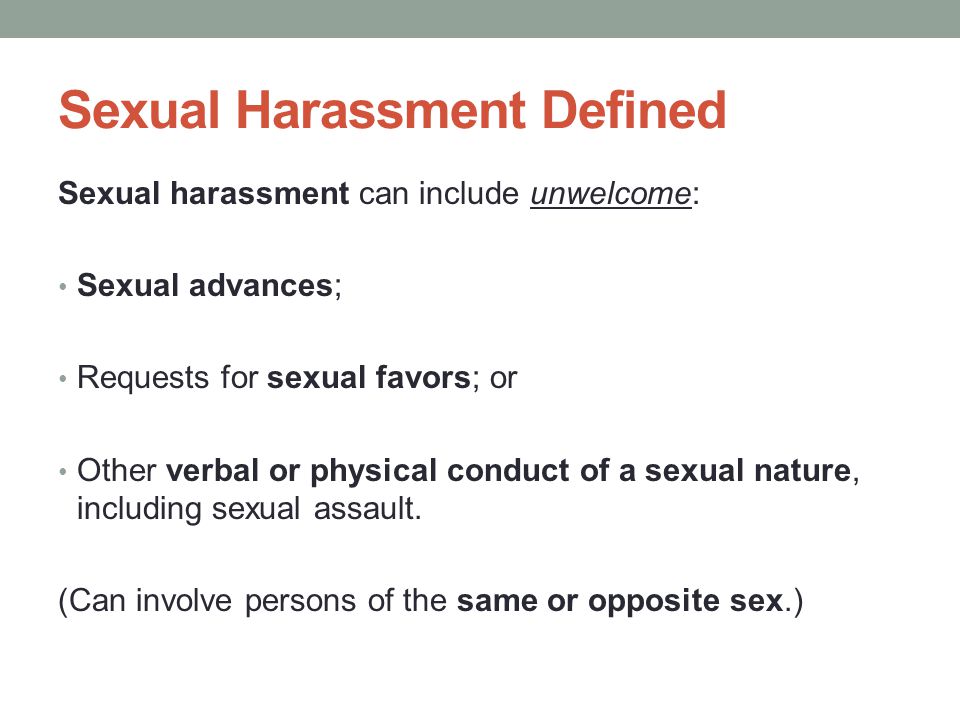 Sexual Harassment Defined

Sexual harassment can include unwelcome:

• Sexual advances;

• Requests for sexual favors; or

• Other verbal or physical conduct of a sexual nature, including sexual assault.

(Can involve persons of the same or opposite sex.)